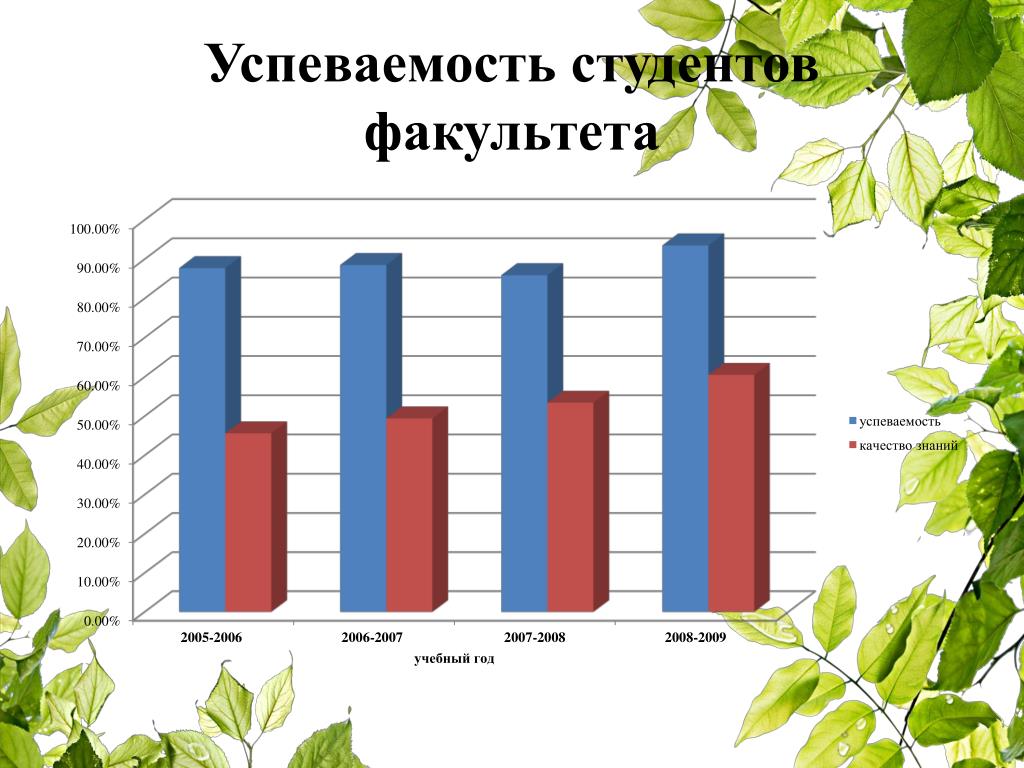 Успеваемость студентов факультета

100.00%
90.00%
80.00%
70.00%
60.00%
50.00%
40.00%
30.00%
20.00%
10.00%
0.00%

2005-2006
2006-2007
2007-2008
2008-2009

учебный год

успеваемость
качество знаний